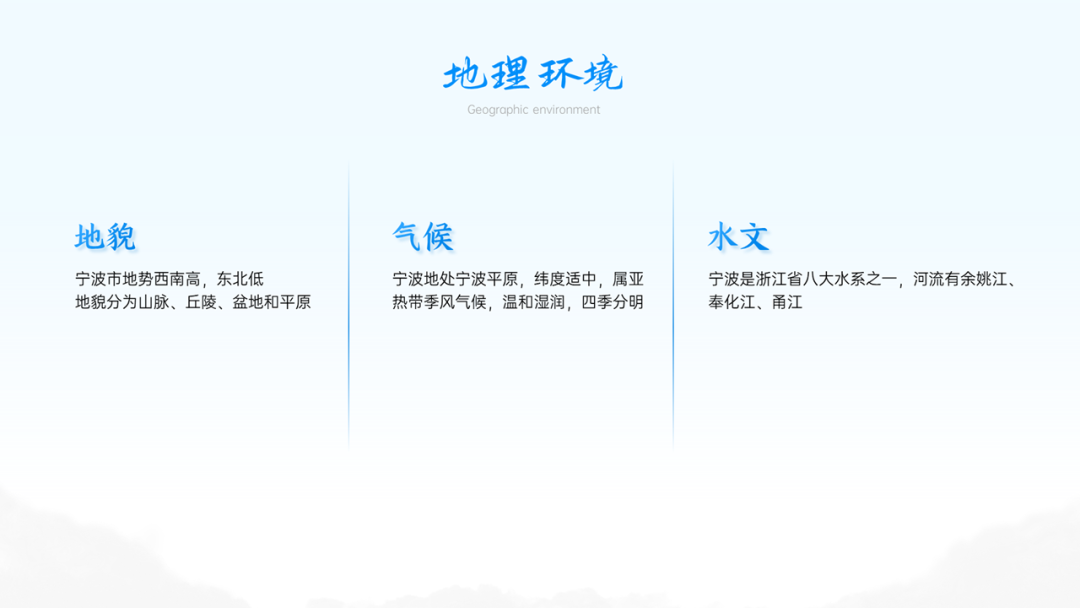 地理环境

Geographic environment

地貌

宁波市地势西南高，东北低
地貌分为山脉、丘陵、盆地和平原

气候

宁波地处宁波平原，纬度适中，属亚热带季风气候，温和湿润，四季分明

水文

宁波是浙江省八大水系之一，河流有余姚江、奉化江、甬江